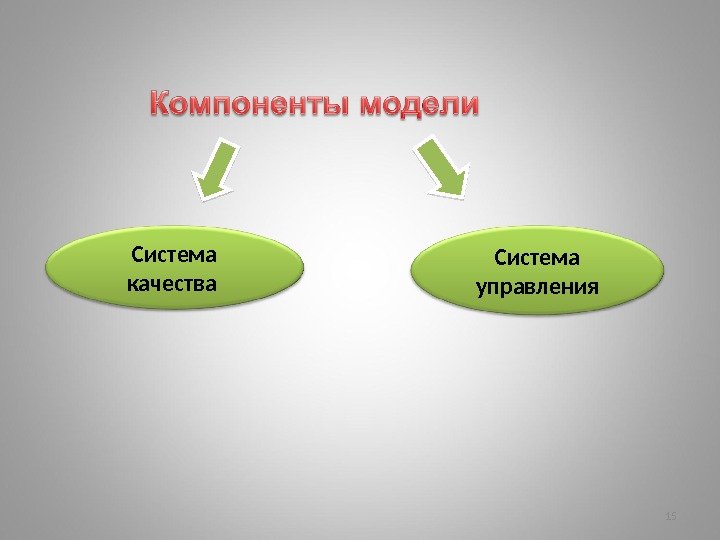 Компоненты модели

Система качества

Система управления

15